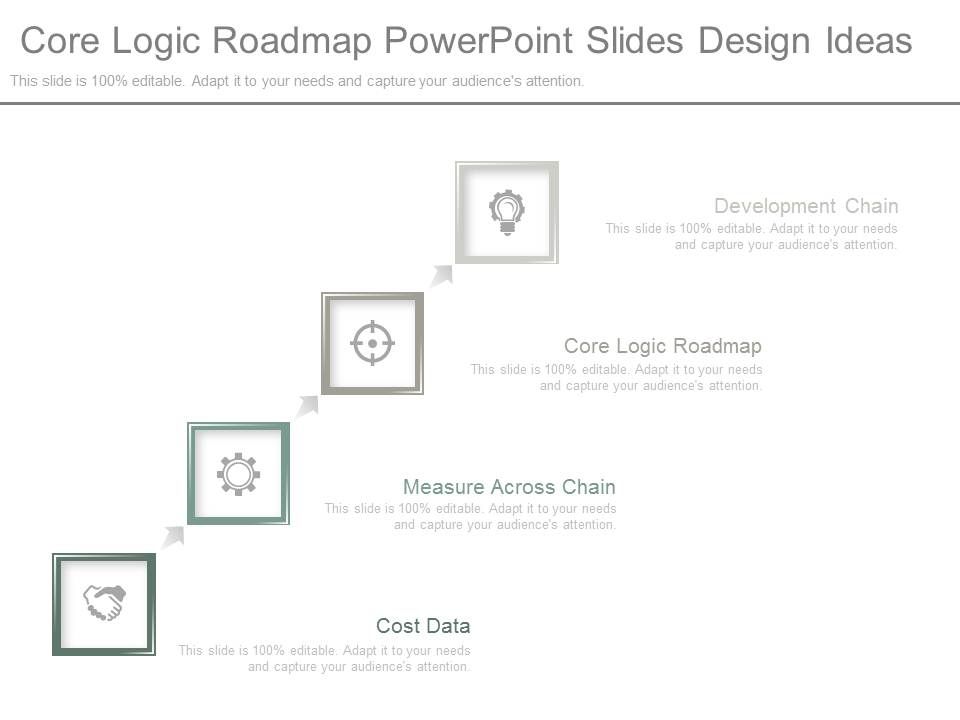 Core Logic Roadmap PowerPoint Slides Design Ideas

This slide is 100% editable. Adapt it to your needs and capture your audience's attention.

Development Chain
This slide is 100% editable. Adapt it to your needs and capture your audience's attention.

Core Logic Roadmap
This slide is 100% editable. Adapt it to your needs and capture your audience's attention.

Measure Across Chain
This slide is 100% editable. Adapt it to your needs and capture your audience's attention.

Cost Data
This slide is 100% editable. Adapt it to your needs and capture your audience's attention.